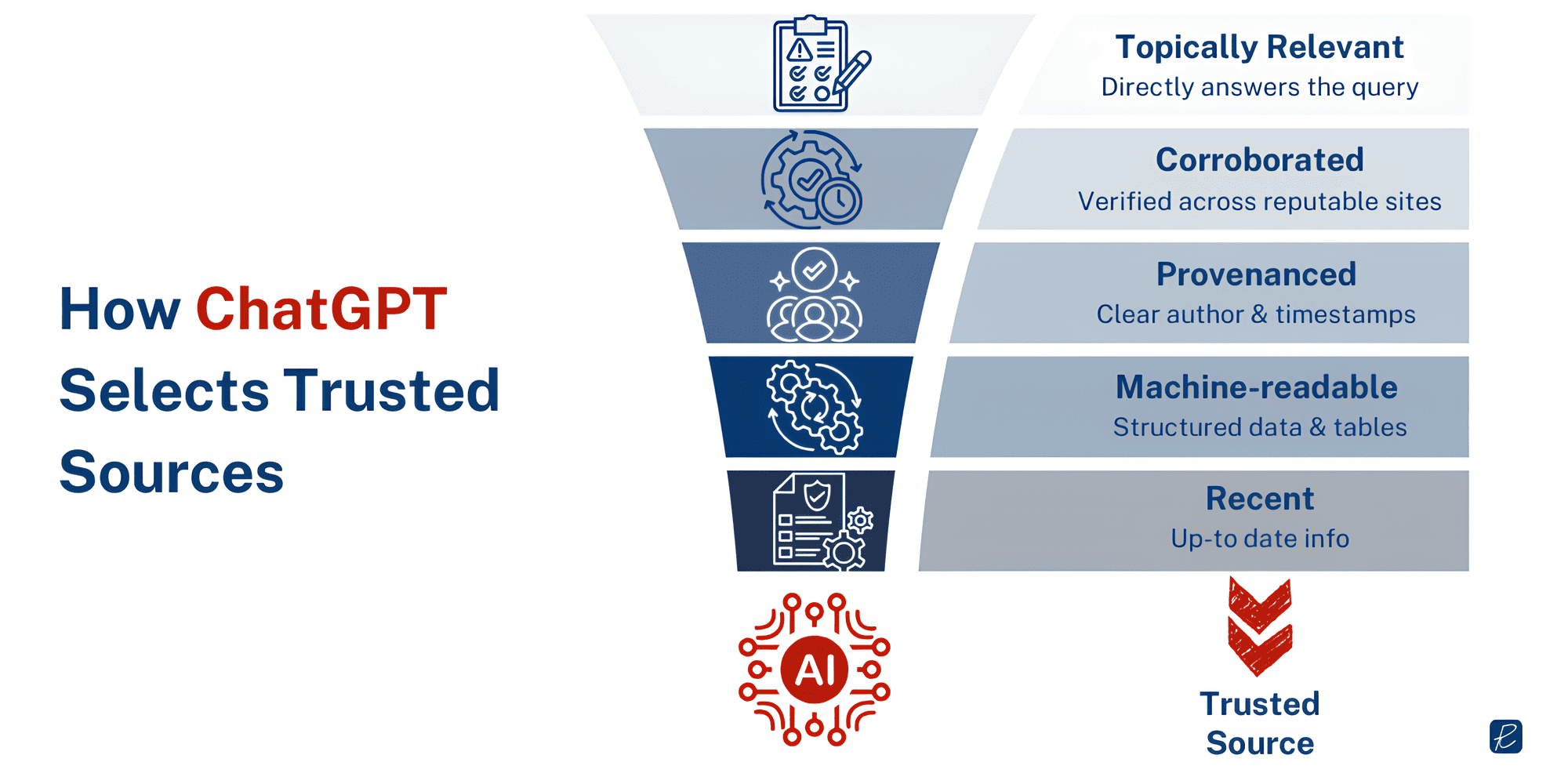 How ChatGPT Selects Trusted Sources

Topically Relevant
Directly answers the query

Corroborated
Verified across reputable sites

Provenanced
Clear author & timestamps

Machine-readable
Structured data & tables

Recent
Up-to date info

AI

Trusted Source